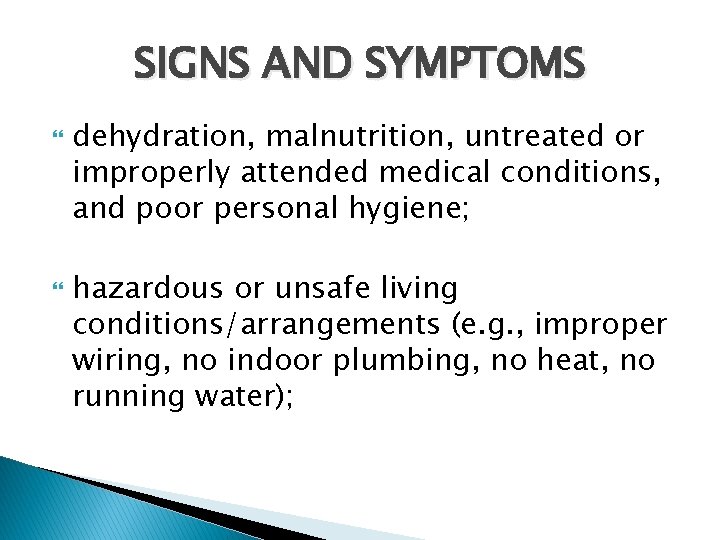 SIGNS AND SYMPTOMS

dehydration, malnutrition, untreated or improperly attended medical conditions, and poor personal hygiene;

hazardous or unsafe living conditions/arrangements (e.g., improper wiring, no indoor plumbing, no heat, no running water);